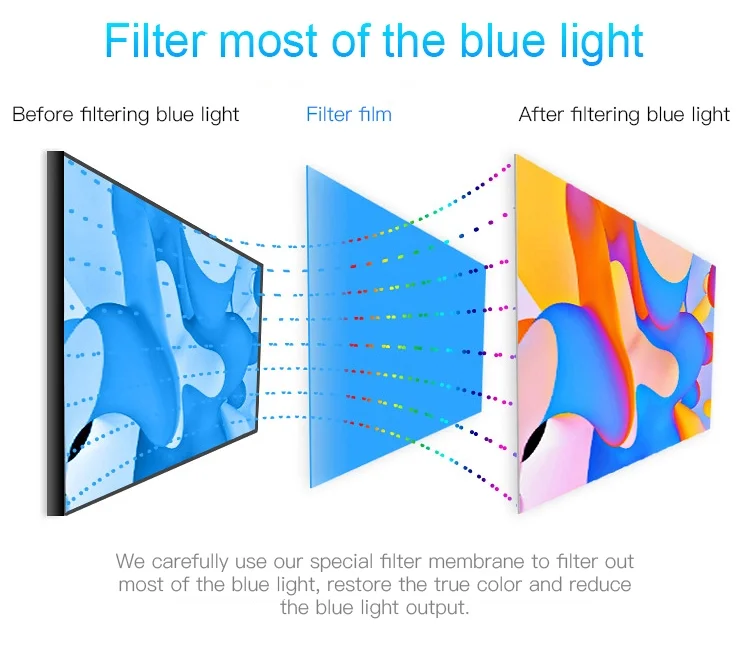 Filter most of the blue light

Before filtering blue light

Filter film

After filtering blue light

We carefully use our special filter membrane to filter out most of the blue light, restore the true color and reduce the blue light output.